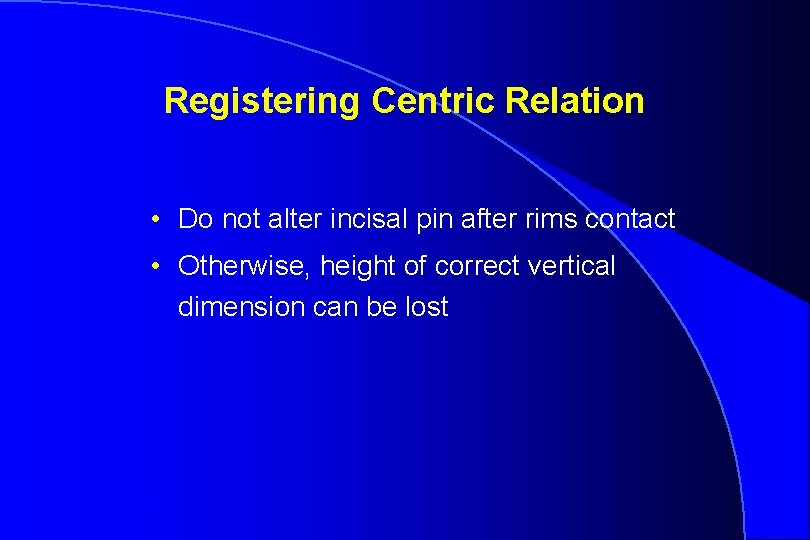 Registering Centric Relation

• Do not alter incisal pin after rims contact

• Otherwise, height of correct vertical dimension can be lost